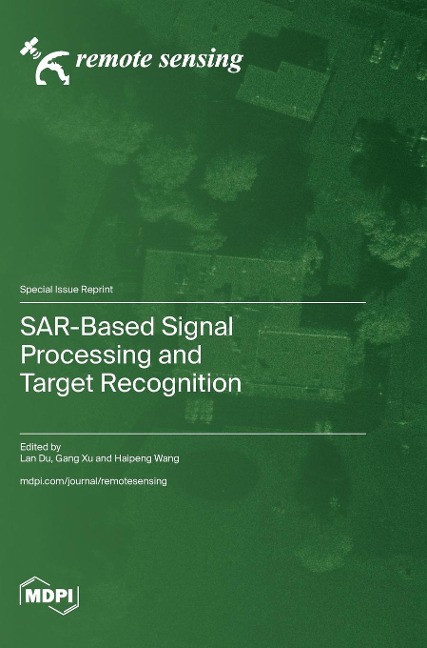 remote sensing

Special Issue Reprint

SAR-Based Signal Processing and Target Recognition

Edited by
Lan Du, Gang Xu and Haipeng Wang

mdpi.com/journal/remotesensing

MDPI